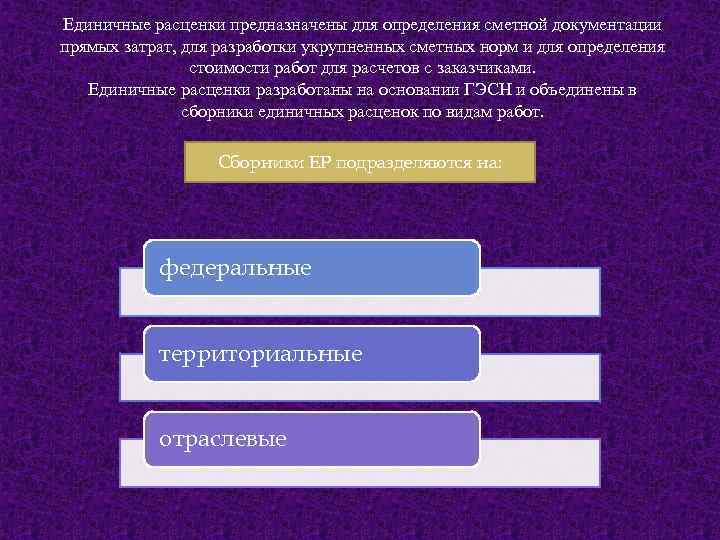 Единичные расценки предназначены для определения сметной документации прямых затрат, для разработки укрупненных сметных норм и для определения стоимости работ для расчетов с заказчиками.
Единичные расценки разработаны на основании ГЭСН и объединены в сборники единичных расценок по видам работ.

Сборники ЕР подразделяются на:

федеральные

территориальные

отраслевые